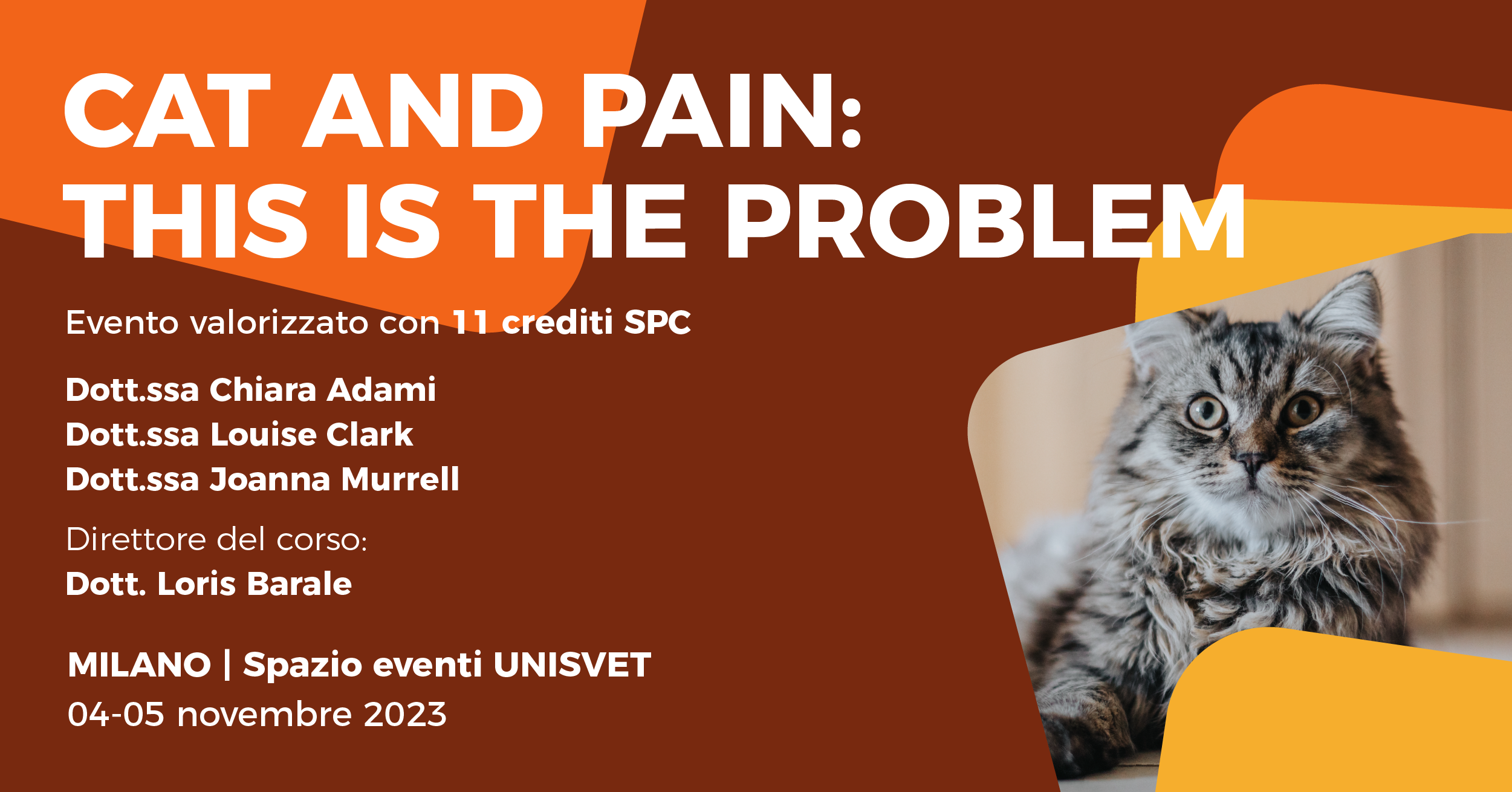 CAT AND PAIN:
THIS IS THE PROBLEM

Evento valorizzato con 11 crediti SPC

Dott.ssa Chiara Adami
Dott.ssa Louise Clark
Dott.ssa Joanna Murrell

Direttore del corso:
Dott. Loris Barale

MILANO | Spazio eventi UNISVET
04-05 novembre 2023